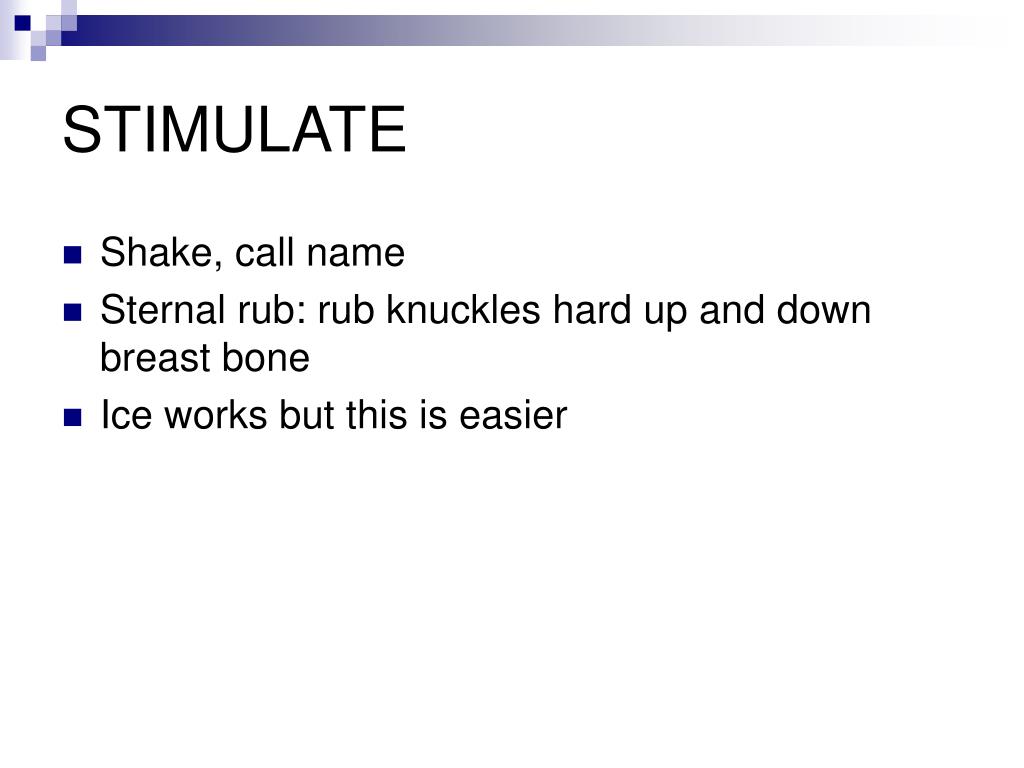 STIMULATE

- Shake, call name
- Sternal rub: rub knuckles hard up and down breast bone
- Ice works but this is easier